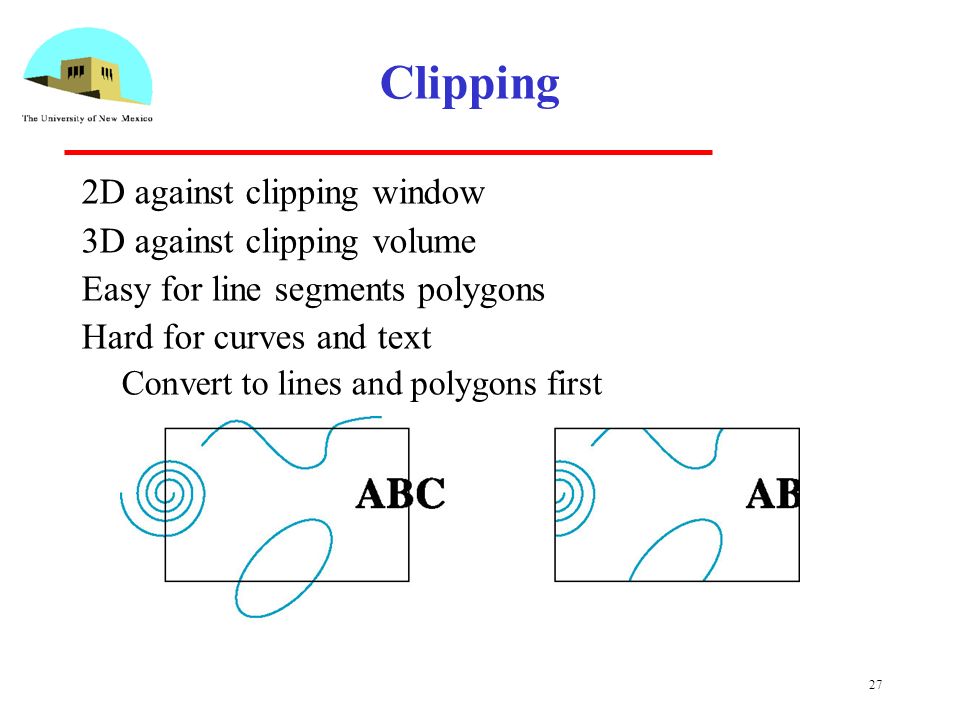 The University of New Mexico

Clipping

2D against clipping window

3D against clipping volume

Easy for line segments polygons

Hard for curves and text

Convert to lines and polygons first

ABC

AB

27